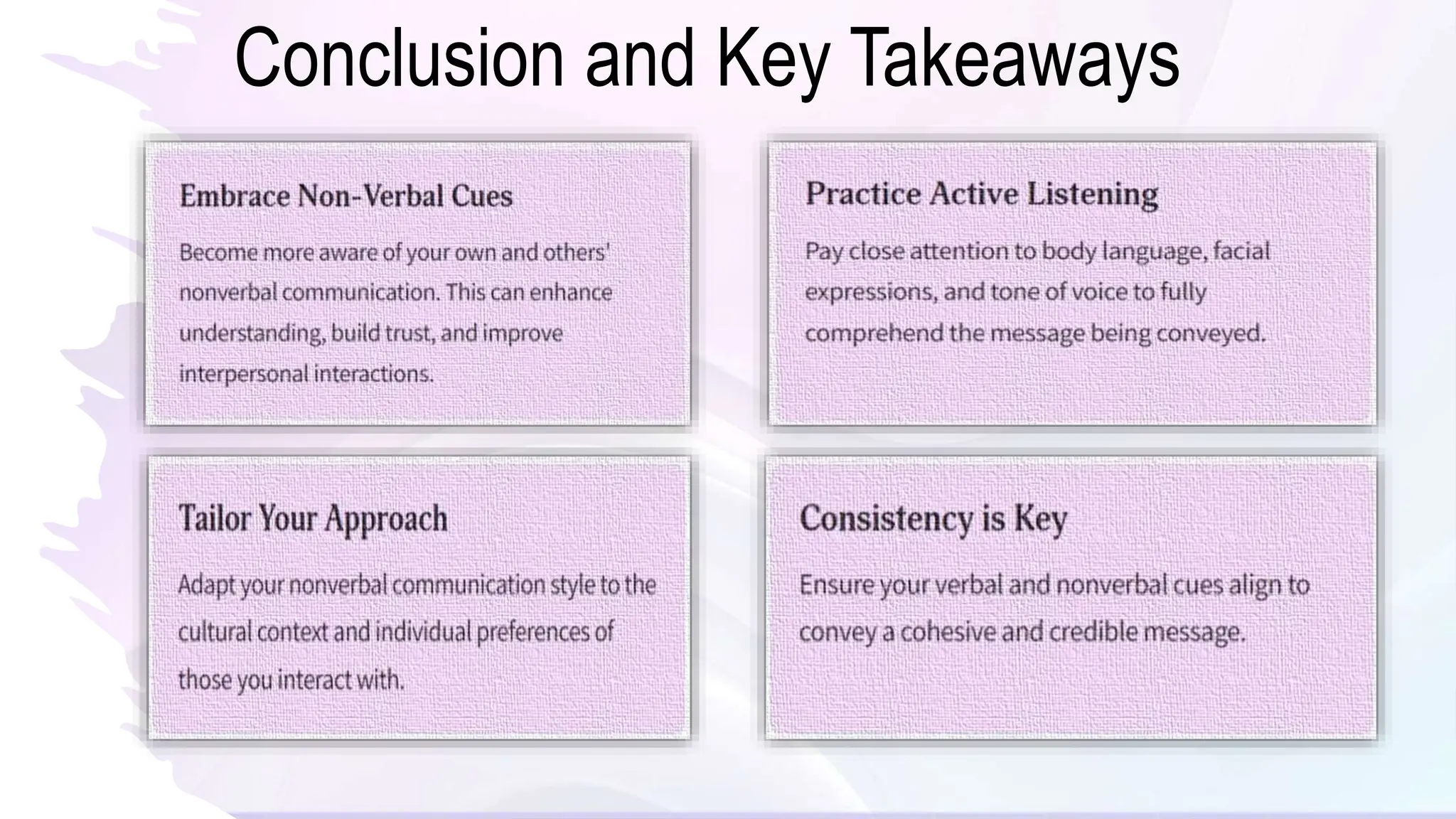 Conclusion and Key Takeaways

Embrace Non-Verbal Cues

Become more aware of your own and others' nonverbal communication. This can enhance understanding, build trust, and improve interpersonal interactions.

Practice Active Listening

Pay close attention to body language, facial expressions, and tone of voice to fully comprehend the message being conveyed.

Tailor Your Approach

Adapt your nonverbal communication style to the cultural context and individual preferences of those you interact with.

Consistency is Key

Ensure your verbal and nonverbal cues align to convey a cohesive and credible message.